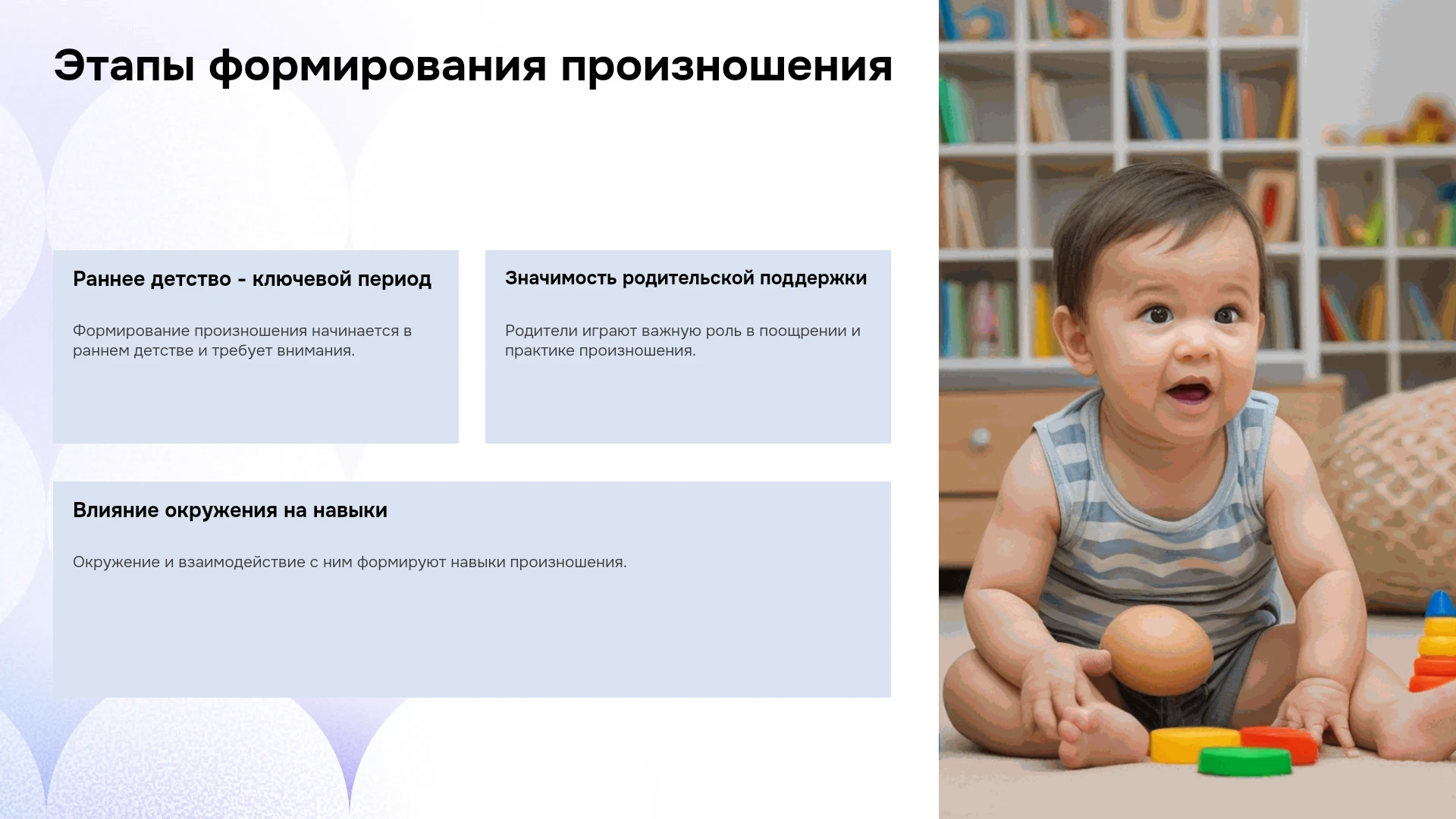 Этапы формирования произношения

Раннее детство - ключевой период

Формирование произношения начинается в раннем детстве и требует внимания.

Значимость родительской поддержки

Родители играют важную роль в поощрении и практике произношения.

Влияние окружения на навыки

Окружение и взаимодействие с ним формируют навыки произношения.